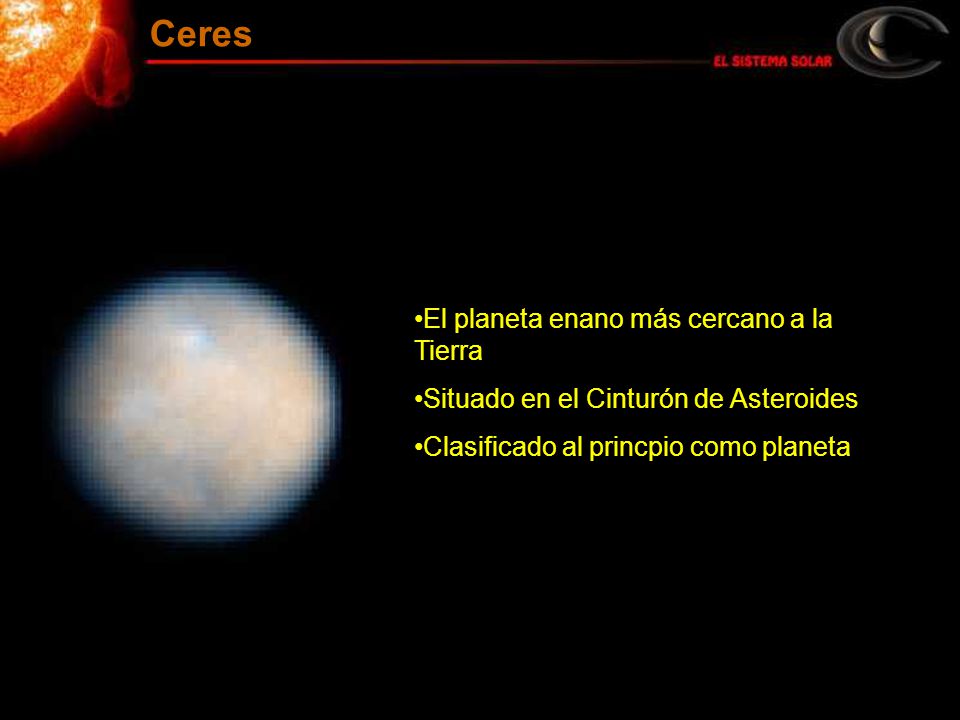 Ceres

EL SISTEMA SOLAR

•El planeta enano más cercano a la Tierra

•Situado en el Cinturón de Asteroides

•Clasificado al princpio como planeta